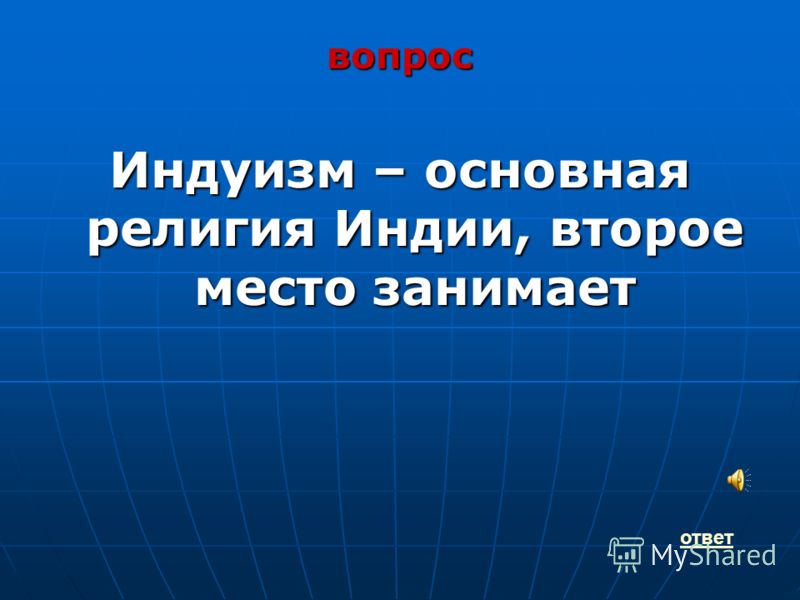 вопрос

Индуизм – основная религия Индии, второе место занимает

ответ

MyShared